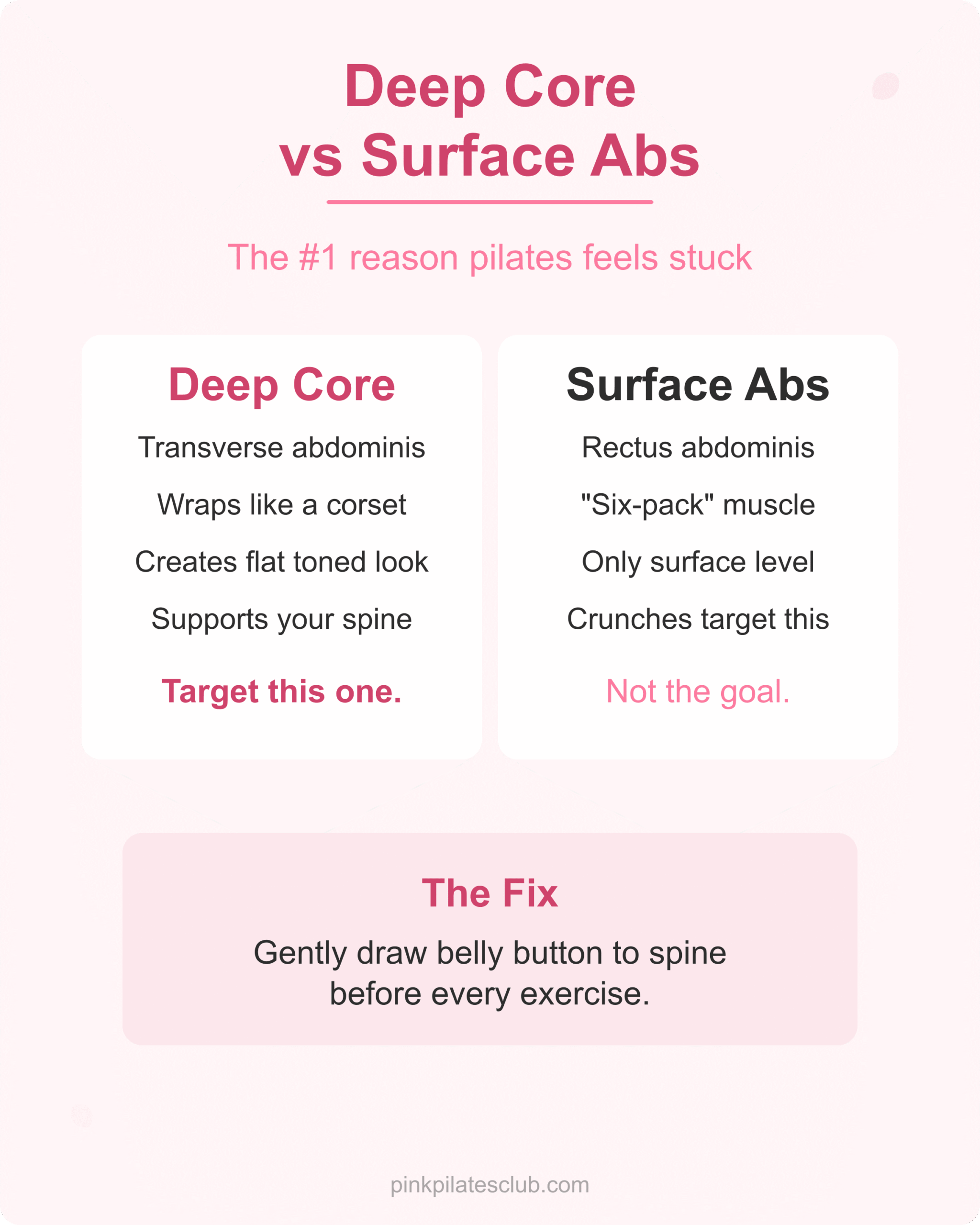 Deep Core
vs Surface Abs

The #1 reason pilates feels stuck

Deep Core

Transverse abdominis

Wraps like a corset

Creates flat toned look

Supports your spine

Target this one.

Surface Abs

Rectus abdominis

"Six-pack" muscle

Only surface level

Crunches target this

Not the goal.

The Fix

Gently draw belly button to spine before every exercise.

pinkpilatesclub.com